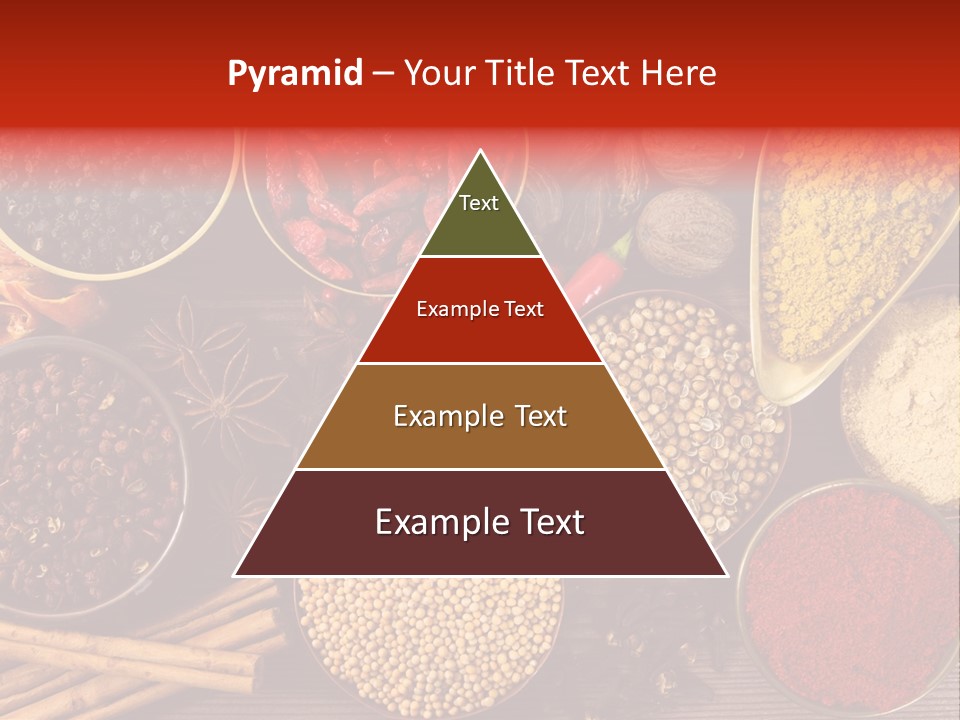 Pyramid – Your Title Text Here

Text

Example Text

Example Text

Example Text